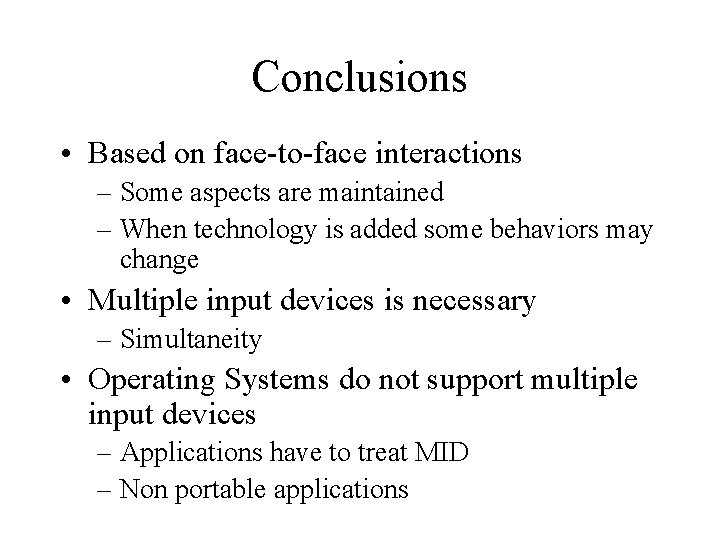 Conclusions

• Based on face-to-face interactions
– Some aspects are maintained
– When technology is added some behaviors may change

• Multiple input devices is necessary
– Simultaneity

• Operating Systems do not support multiple input devices
– Applications have to treat MID
– Non portable applications